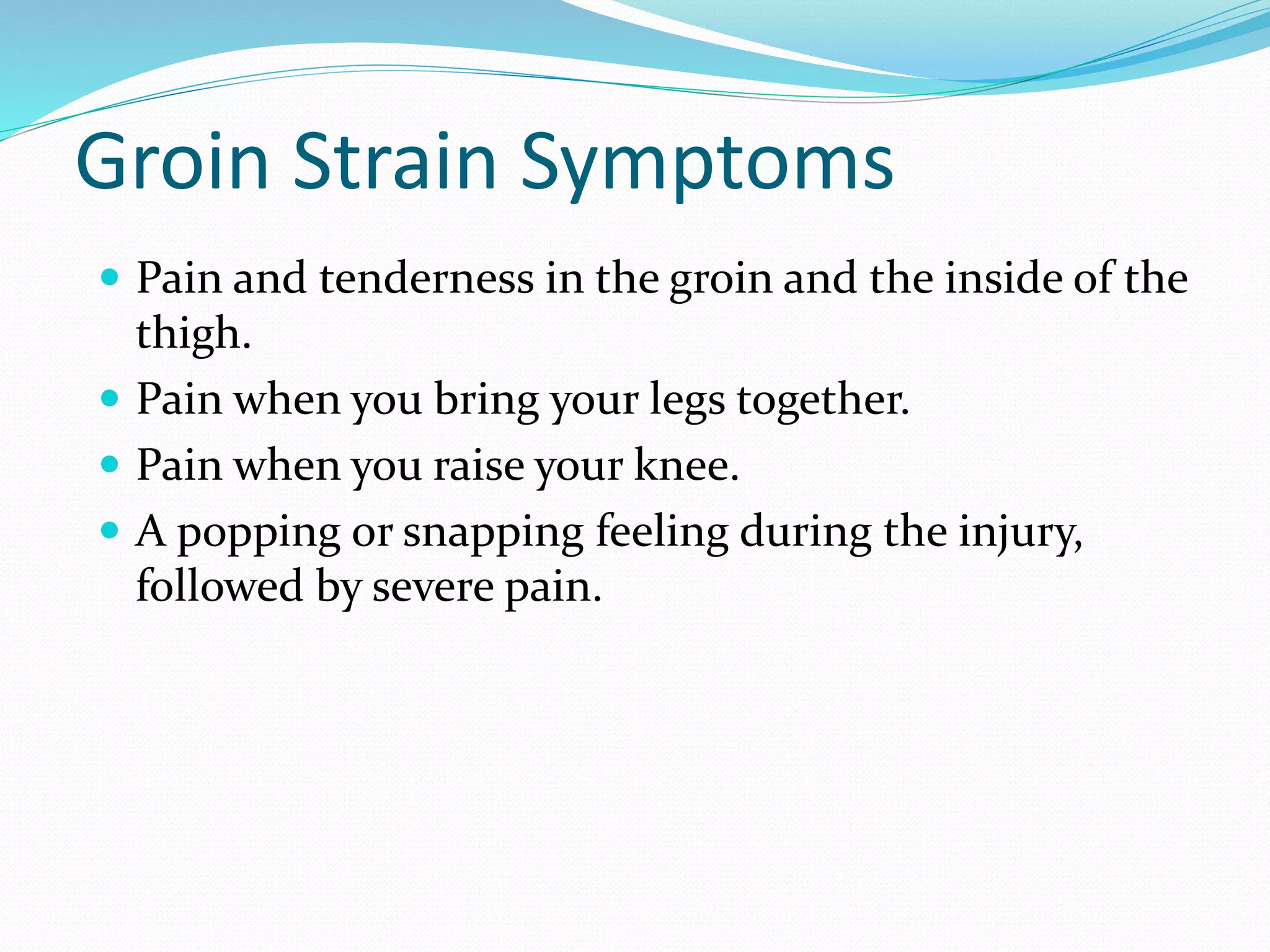 Groin Strain Symptoms

- Pain and tenderness in the groin and the inside of the thigh.
- Pain when you bring your legs together.
- Pain when you raise your knee.
- A popping or snapping feeling during the injury, followed by severe pain.